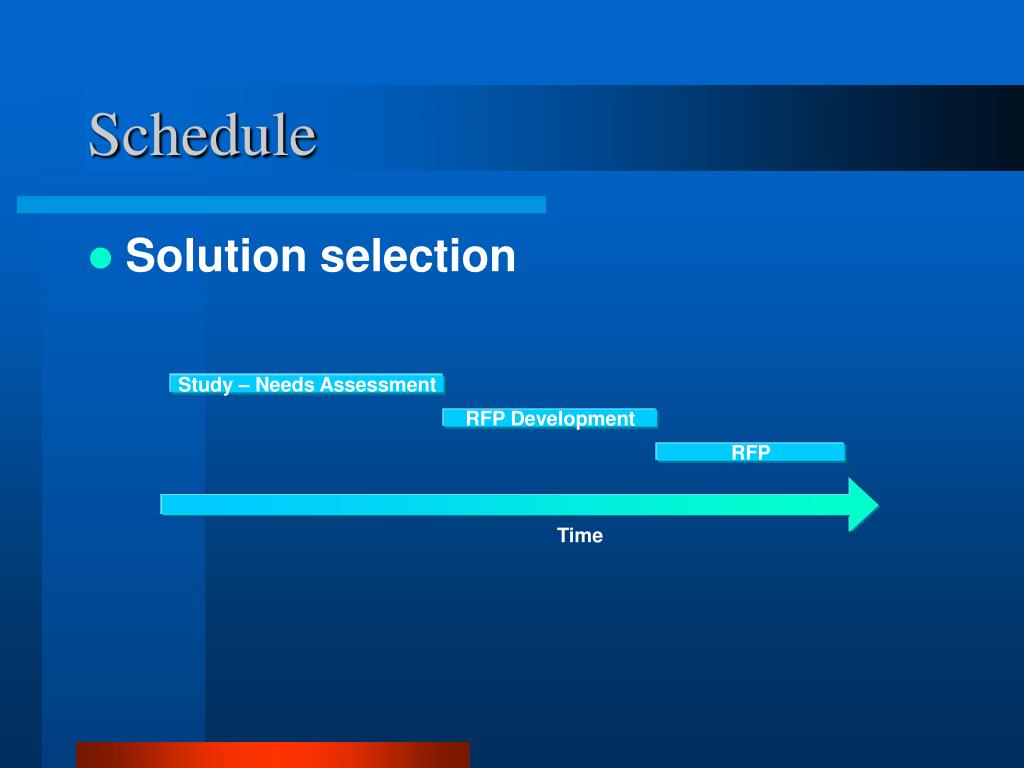 Schedule

Solution selection

Study – Needs Assessment

RFP Development

RFP

Time